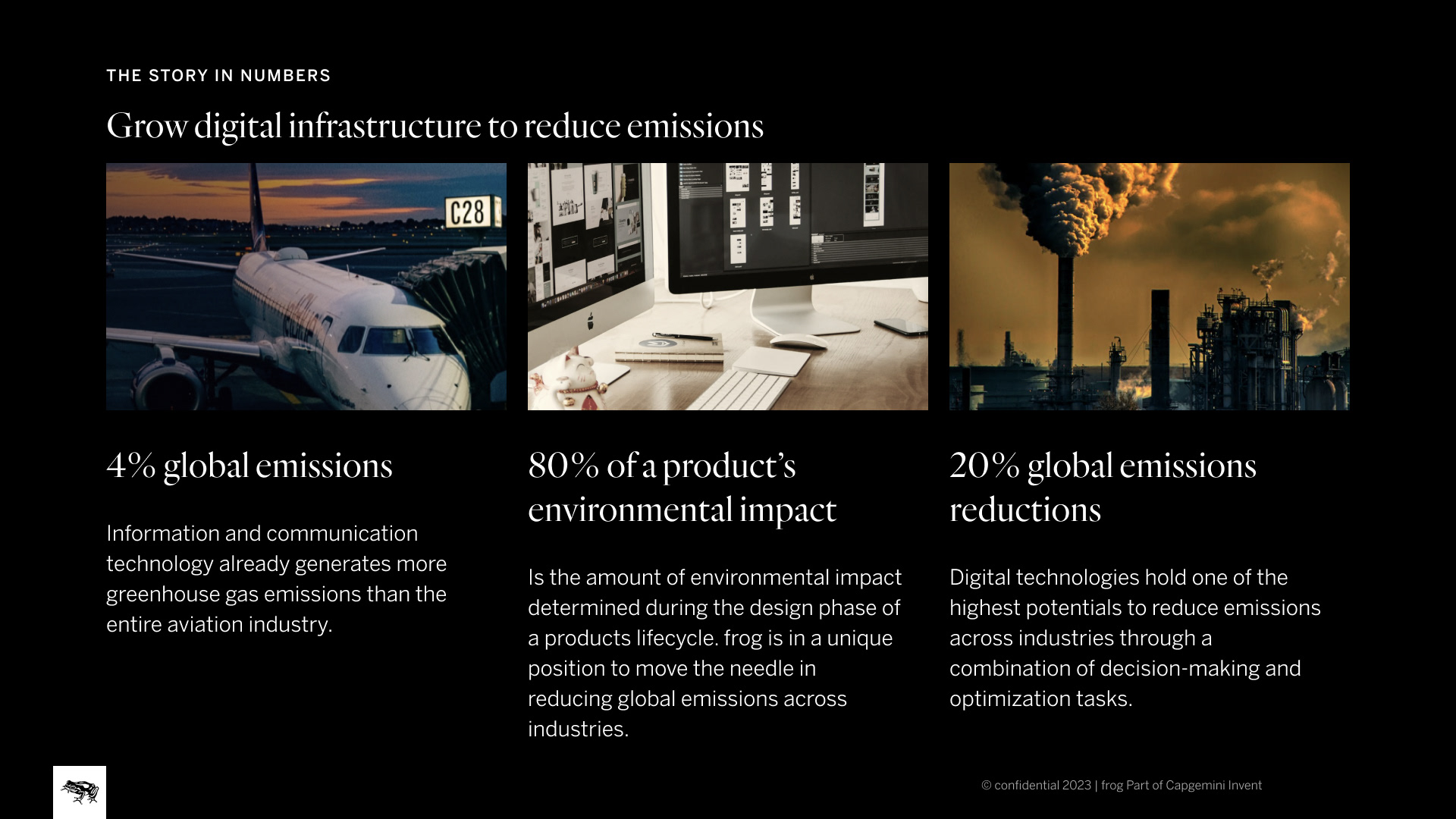 THE STORY IN NUMBERS

Grow digital infrastructure to reduce emissions

C28

4% global emissions

Information and communication technology already generates more greenhouse gas emissions than the entire aviation industry.

80% of a product's environmental impact

Is the amount of environmental impact determined during the design phase of a products lifecycle. frog is in a unique position to move the needle in reducing global emissions across industries.

20% global emissions reductions

Digital technologies hold one of the highest potentials to reduce emissions across industries through a combination of decision-making and optimization tasks.

© confidential 2023 | frog Part of Capgemini Invent